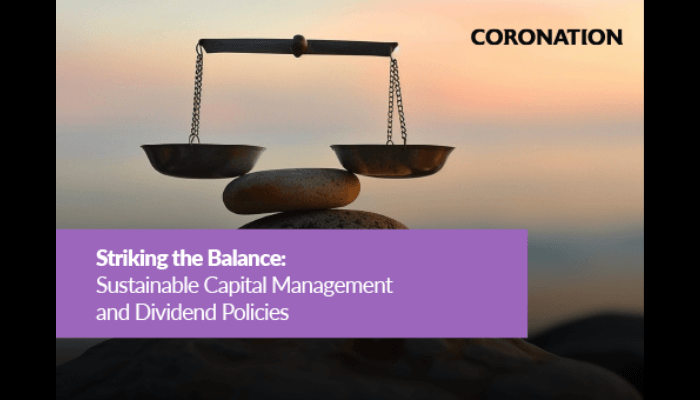 CORONATION

Striking the Balance:
Sustainable Capital Management and Dividend Policies